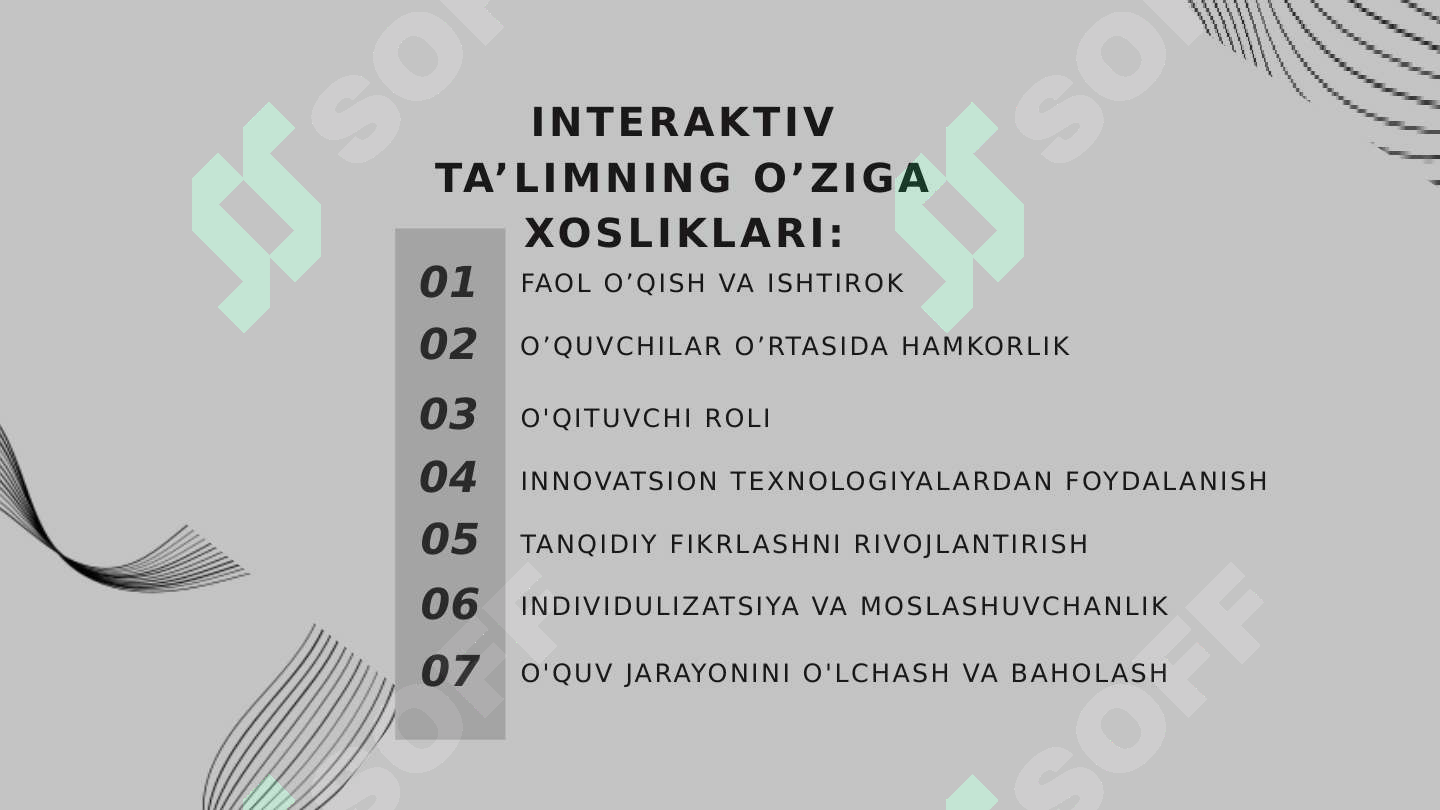 INTERAKTIV TA’LIMNING O’ZIGA XOSLIKLARI:

01 FAOL O’QISH VA ISHTIROK
02 O’QUVCHILAR O’RTASIDA HAMKORLIK
03 O'QITUVCHI ROLI
04 INNOVATSION TEXNOLOGIYALARDAN FOYDALANISH
05 TANQIDIY FIKRLASHNI RIVOJLANTIRISH
06 INDIVIDULIZATSIYA VA MOSLASHUVCHANLIK
07 O'QUV JARAYONINI O'LCHASH VA BAHOLASH

SOFF SOFF SOFF SOFF